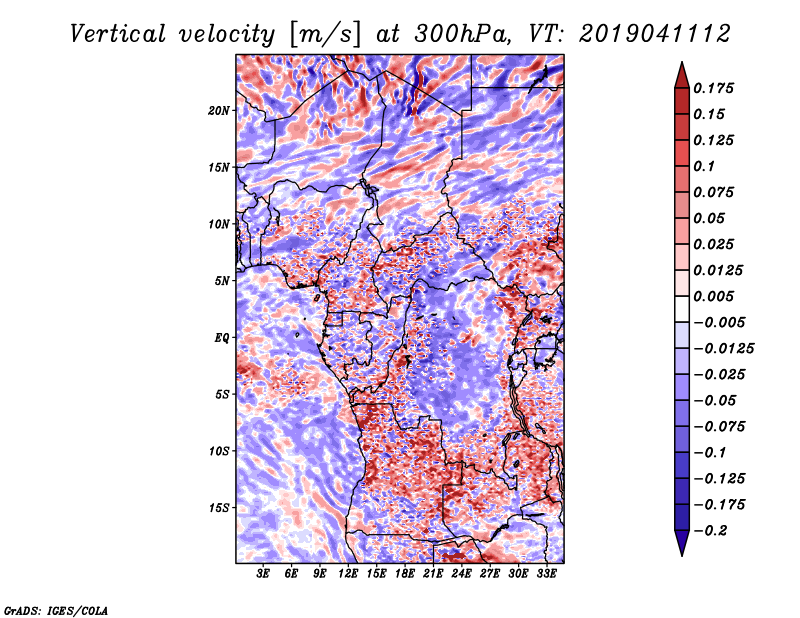 Vertical velocity [m/s] at 300hPa, VT: 2019041112

20N
15N
10N
5N
EQ
5S
10S
15S

3E 6E 9E 12E 15E 18E 21E 24E 27E 30E 33E

0.175
0.15
0.125
0.1
0.075
0.05
0.025
0.0125
0.005
−0.005
−0.0125
−0.025
−0.05
−0.075
−0.1
−0.125
−0.175
−0.2

GrADS: IGES/COLA